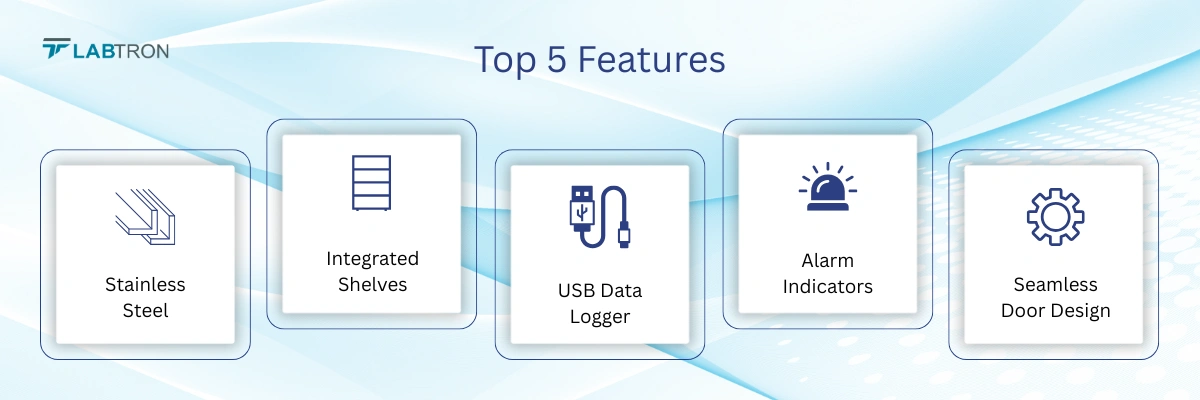 LABTRON

Top 5 Features

Stainless Steel

Integrated Shelves

USB Data Logger

Alarm Indicators

Seamless Door Design